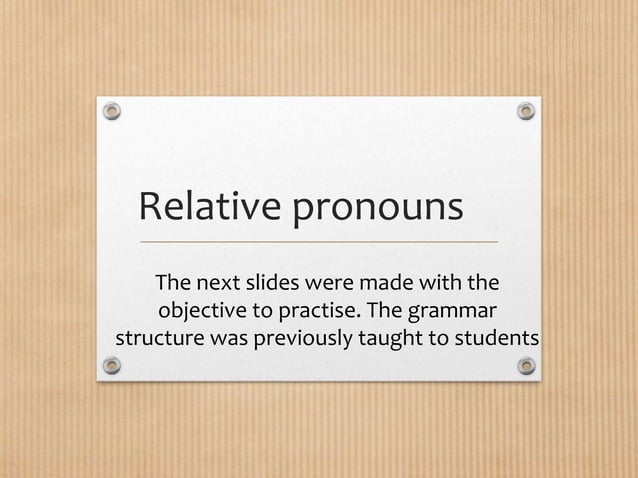 Relative pronouns

The next slides were made with the objective to practise. The grammar structure was previously taught to students